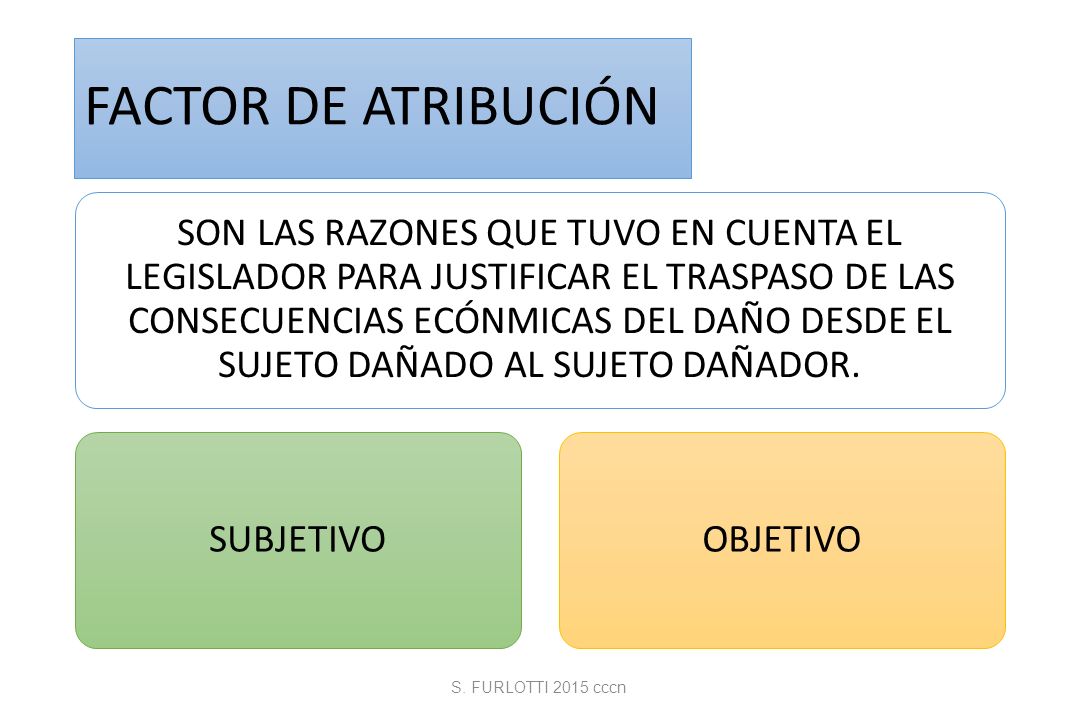 FACTOR DE ATRIBUCIÓN

SON LAS RAZONES QUE TUVO EN CUENTA EL LEGISLADOR PARA JUSTIFICAR EL TRASPASO DE LAS CONSECUENCIAS ECÓNMICAS DEL DAÑO DESDE EL SUJETO DAÑADO AL SUJETO DAÑADOR.

SUBJETIVO

OBJETIVO

S. FURLOTTI 2015 cccn